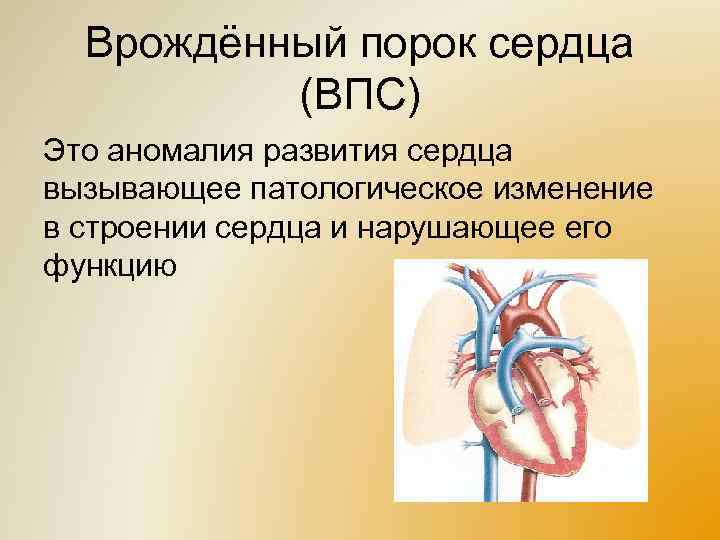 Врождённый порок сердца (ВПС)

Это аномалия развития сердца вызывающее патологическое изменение в строении сердца и нарушающее его функцию